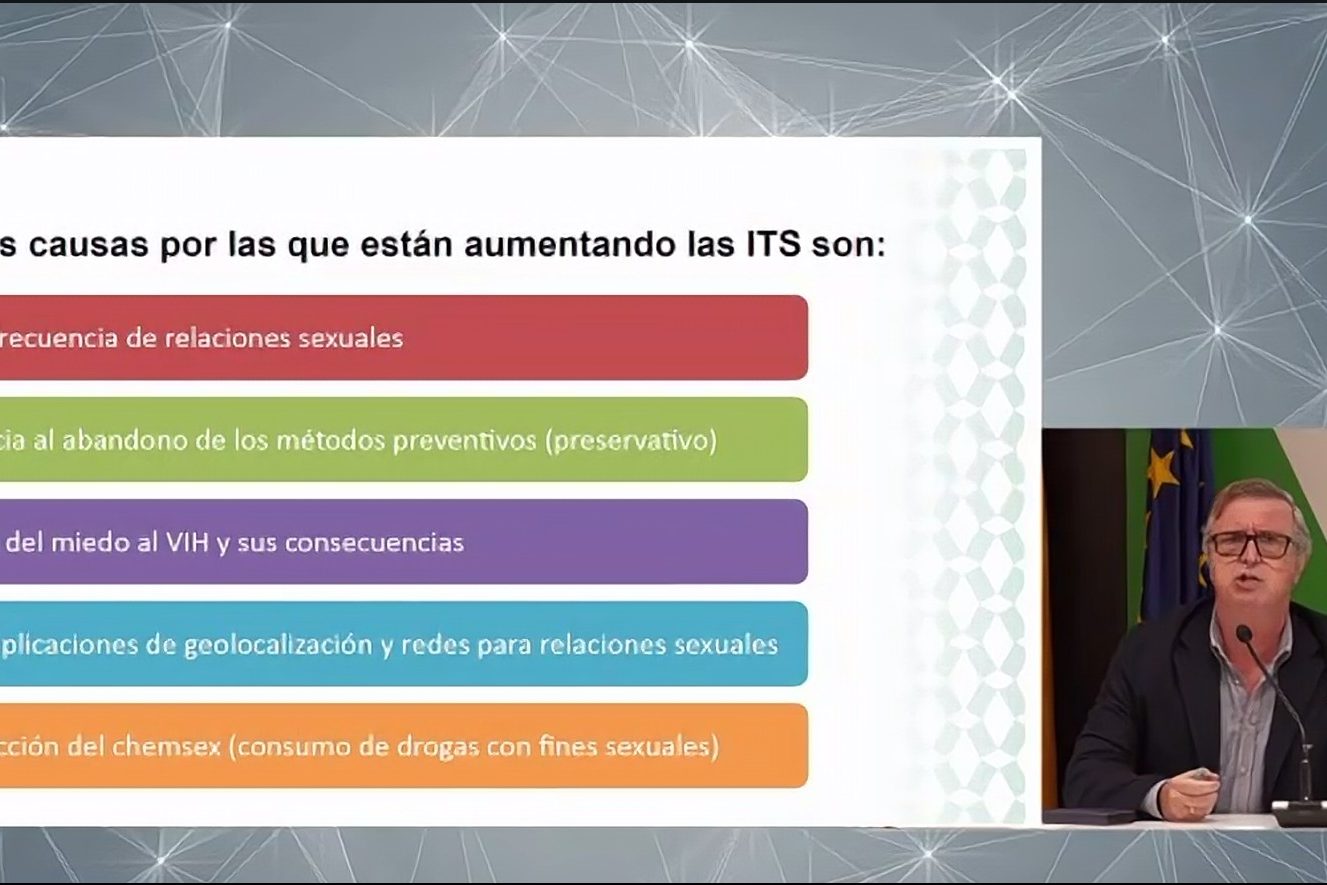 s causas por las que están aumentando las ITS son:

recuencia de relaciones sexuales

cia al abandono de los métodos preventivos (preservativo)

del miedo al VIH y sus consecuencias

plicaciones de geolocalización y redes para relaciones sexuales

cción del chemsex (consumo de drogas con fines sexuales)